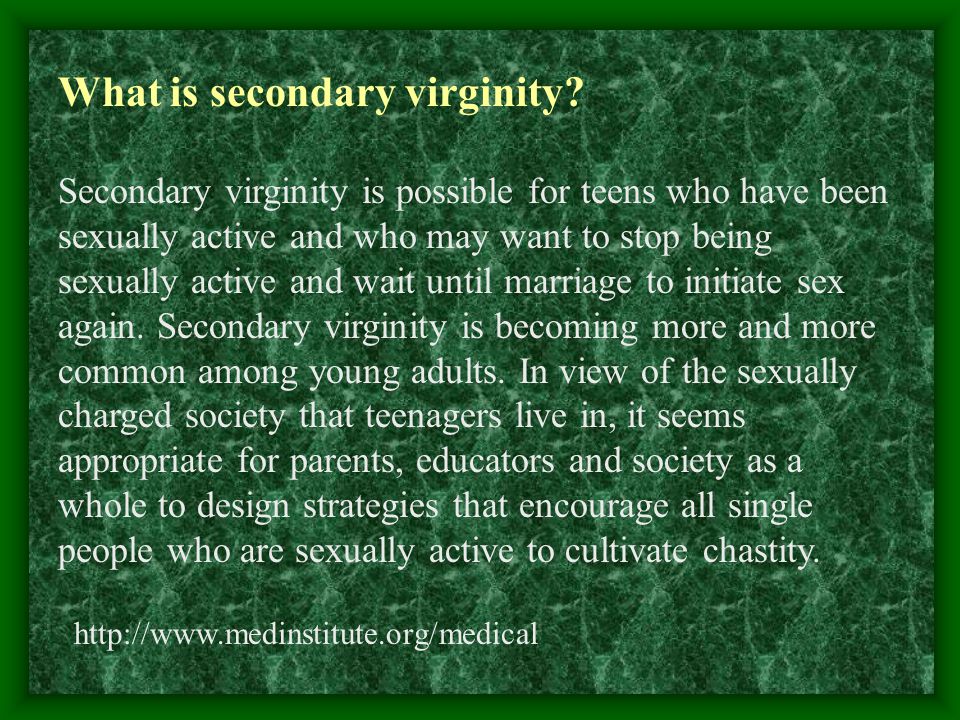 What is secondary virginity?

Secondary virginity is possible for teens who have been sexually active and who may want to stop being sexually active and wait until marriage to initiate sex again. Secondary virginity is becoming more and more common among young adults. In view of the sexually charged society that teenagers live in, it seems appropriate for parents, educators and society as a whole to design strategies that encourage all single people who are sexually active to cultivate chastity.

http://www.medinstitute.org/medical